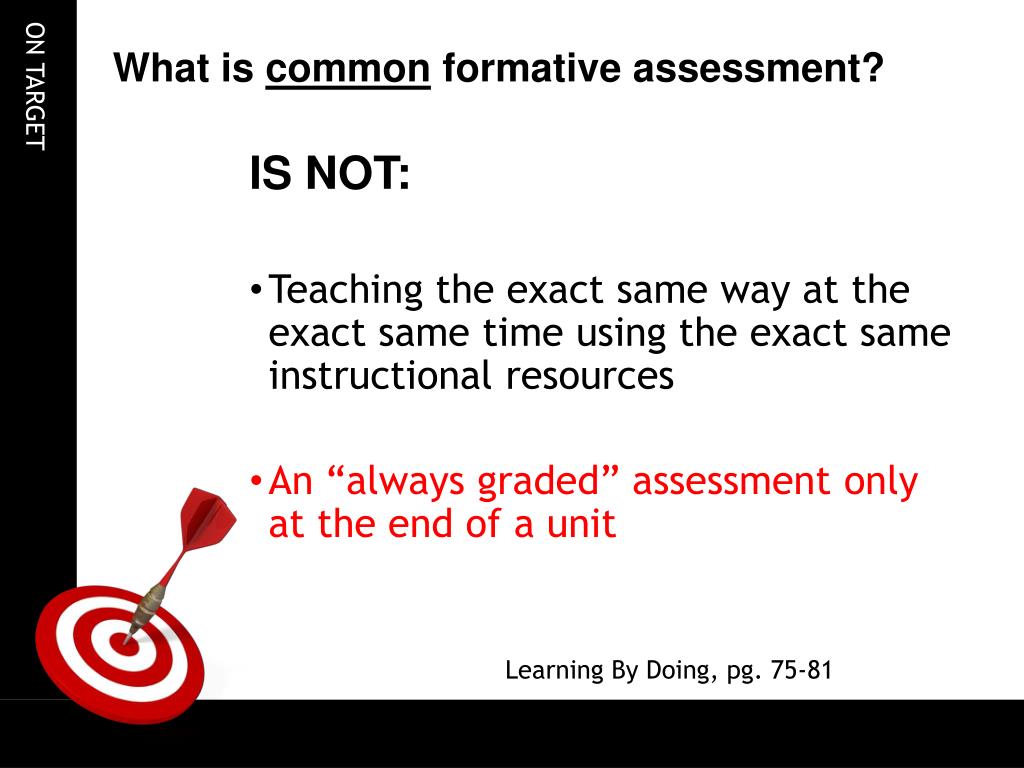 ON TARGET

What is common formative assessment?

IS NOT:

• Teaching the exact same way at the exact same time using the exact same instructional resources

• An “always graded” assessment only at the end of a unit

Learning By Doing, pg. 75-81